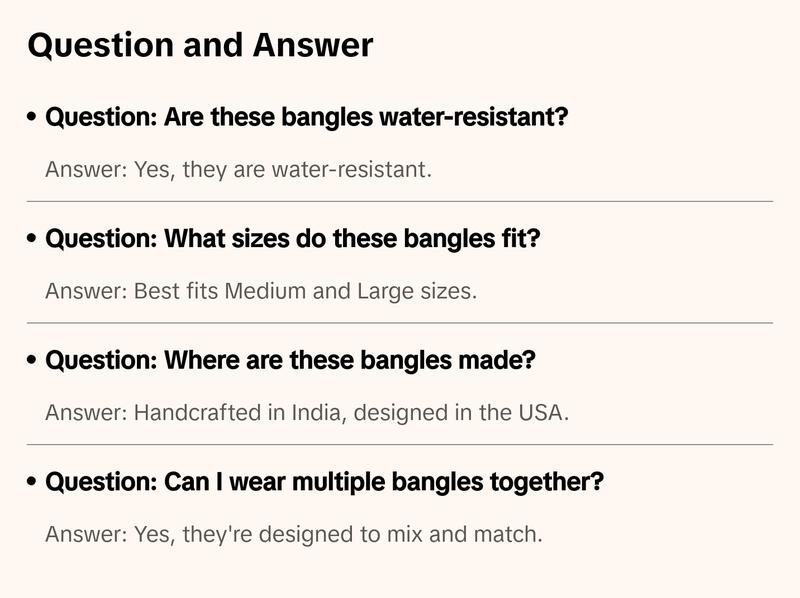 Question and Answer

• Question: Are these bangles water-resistant?

Answer: Yes, they are water-resistant.

• Question: What sizes do these bangles fit?

Answer: Best fits Medium and Large sizes.

• Question: Where are these bangles made?

Answer: Handcrafted in India, designed in the USA.

• Question: Can I wear multiple bangles together?

Answer: Yes, they're designed to mix and match.